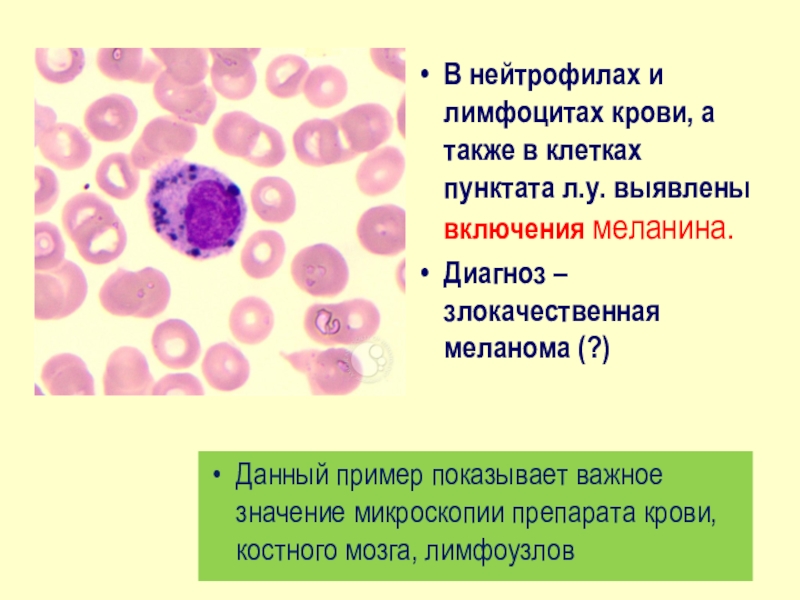 • В нейтрофилах и лимфоцитах крови, а также в клетках пунктата л.у. выявлены включения меланина.

• Диагноз – злокачественная меланома (?)

• Данный пример показывает важное значение микроскопии препарата крови, костного мозга, лимфоузлов